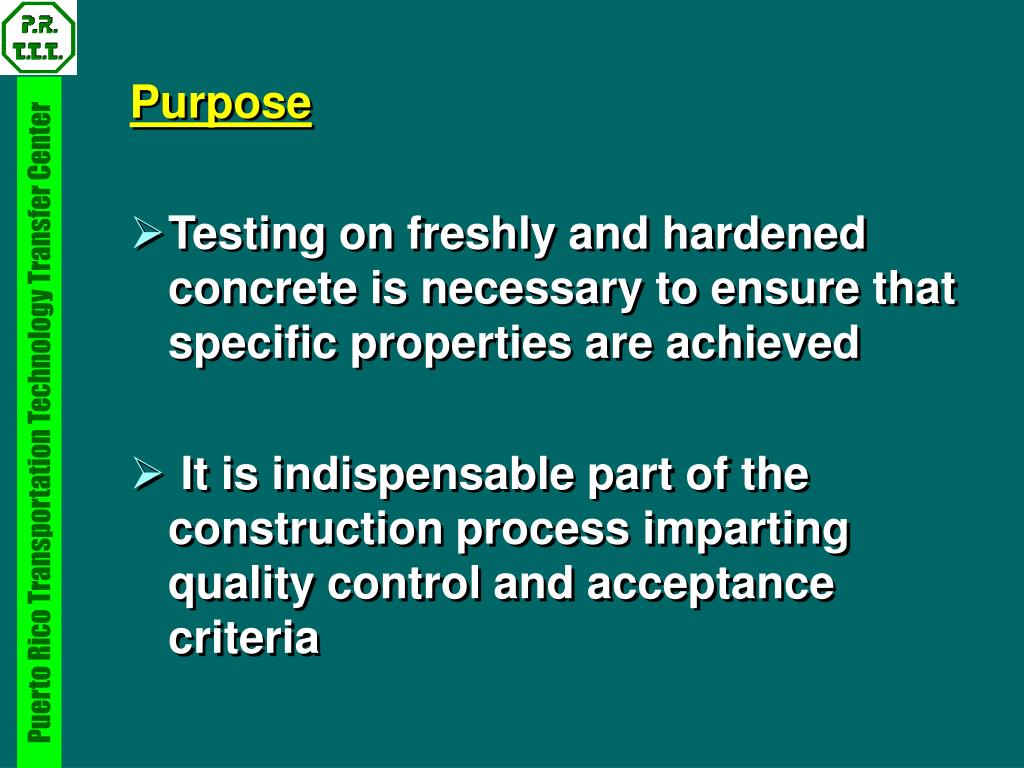 P.R.
T.T.T.

Puerto Rico Transportation Technology Transfer Center

Purpose

➢ Testing on freshly and hardened concrete is necessary to ensure that specific properties are achieved

➢ It is indispensable part of the construction process imparting quality control and acceptance criteria